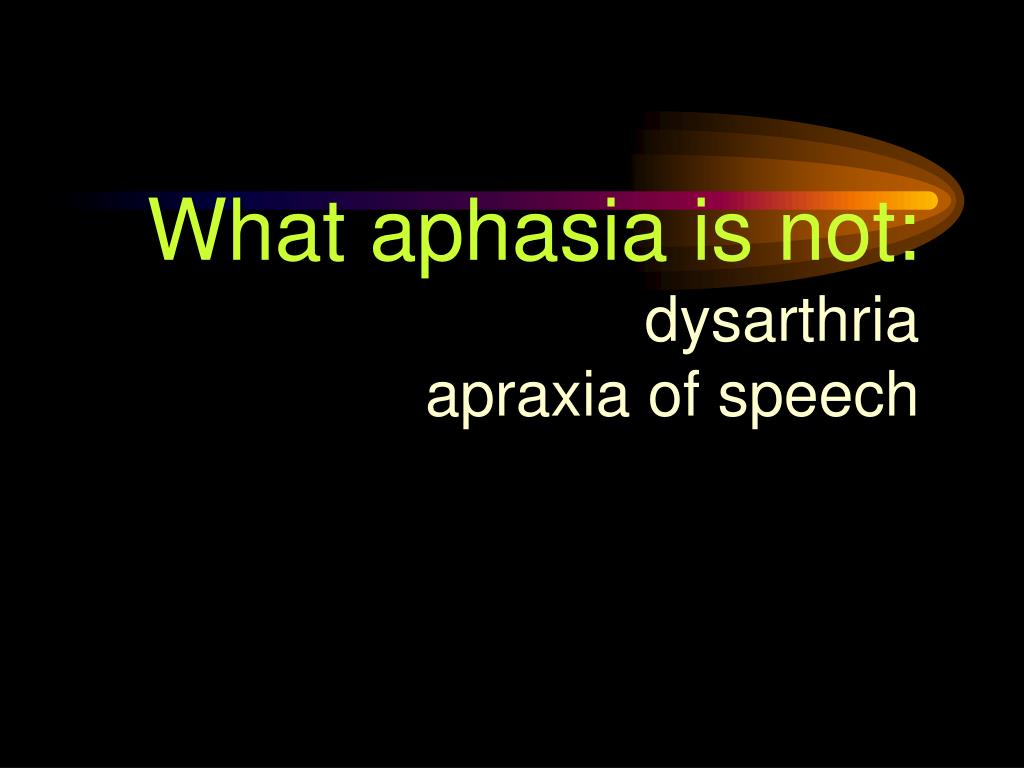 What aphasia is not:
dysarthria
apraxia of speech